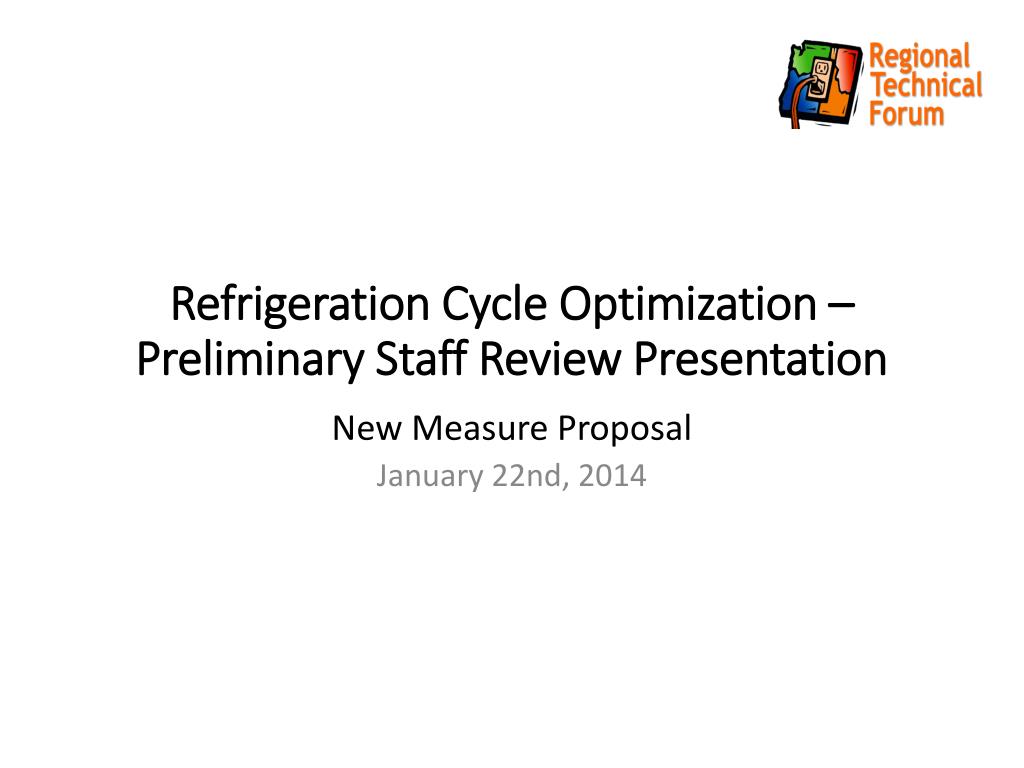 Regional Technical Forum

Refrigeration Cycle Optimization – Preliminary Staff Review Presentation

New Measure Proposal

January 22nd, 2014